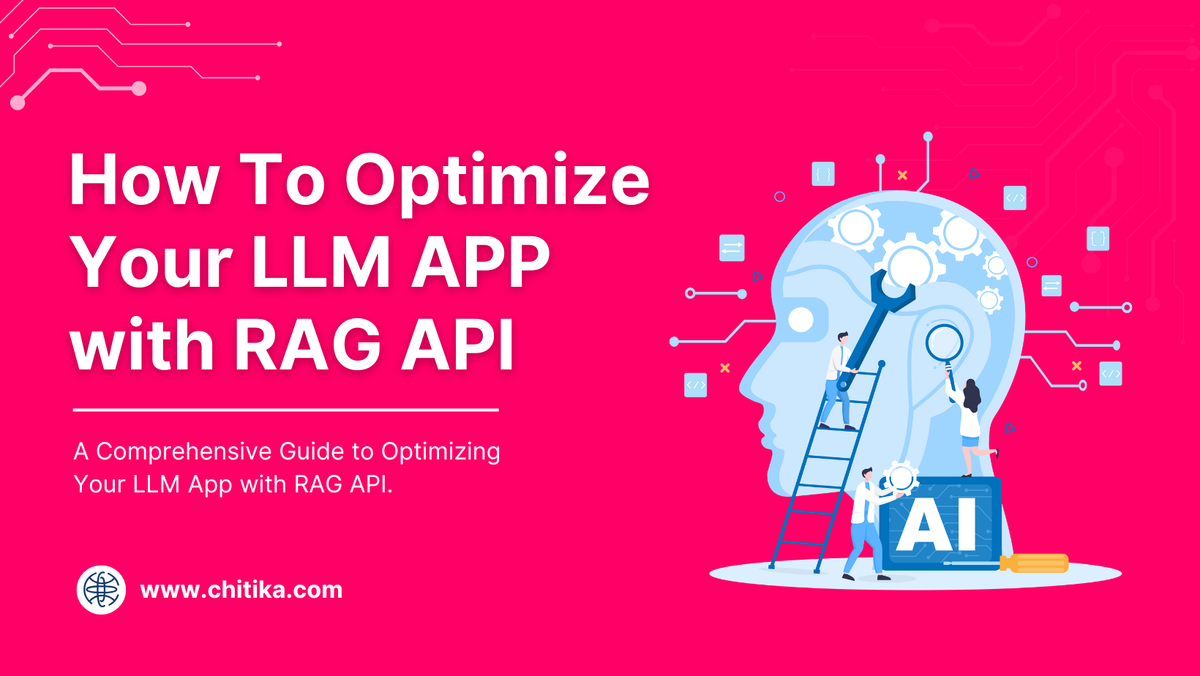 How To Optimize Your LLM APP with RAG API

A Comprehensive Guide to Optimizing Your LLM App with RAG API.

www.chitika.com

AI